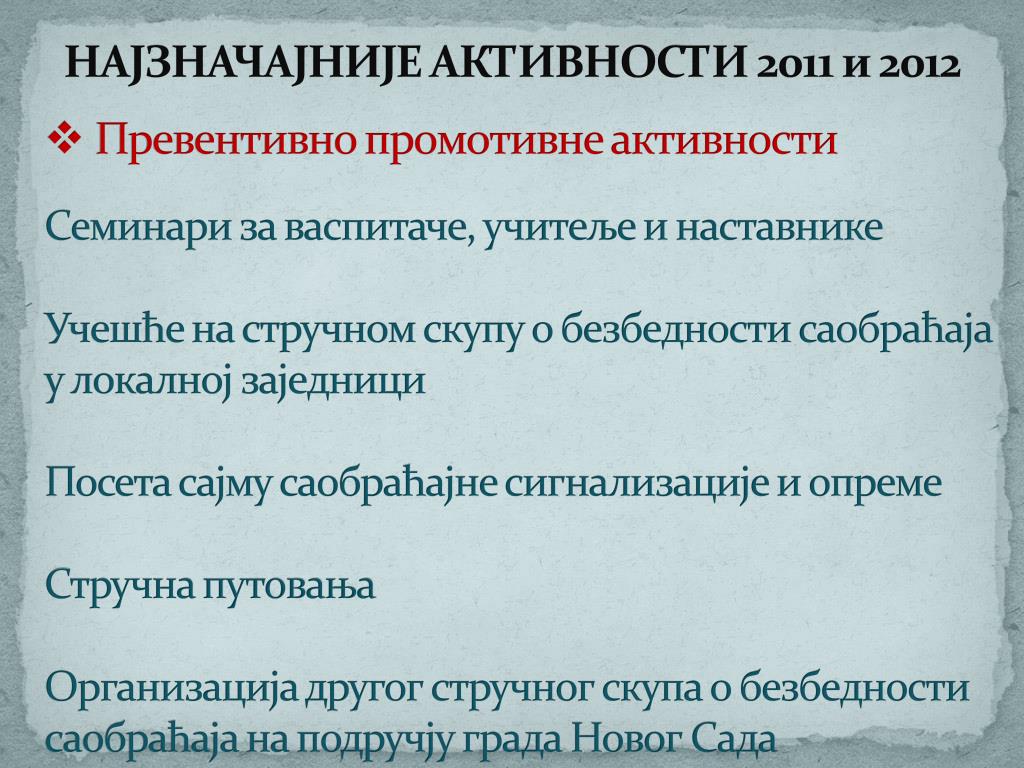 НАЈЗНАЧАЈНИЈЕ АКТИВНОСТИ 2011 и 2012

❖ Превентивно промотивне активности

Семинари за васпитаче, учитеље и наставнике

Учешће на стручном скупу о безбедности саобраћаја у локалној заједници

Посета сајму саобраћајне сигнализације и опреме

Стручна путовања

Организација другог стручног скупа о безбедности саобраћаја на подручју града Новог Сада